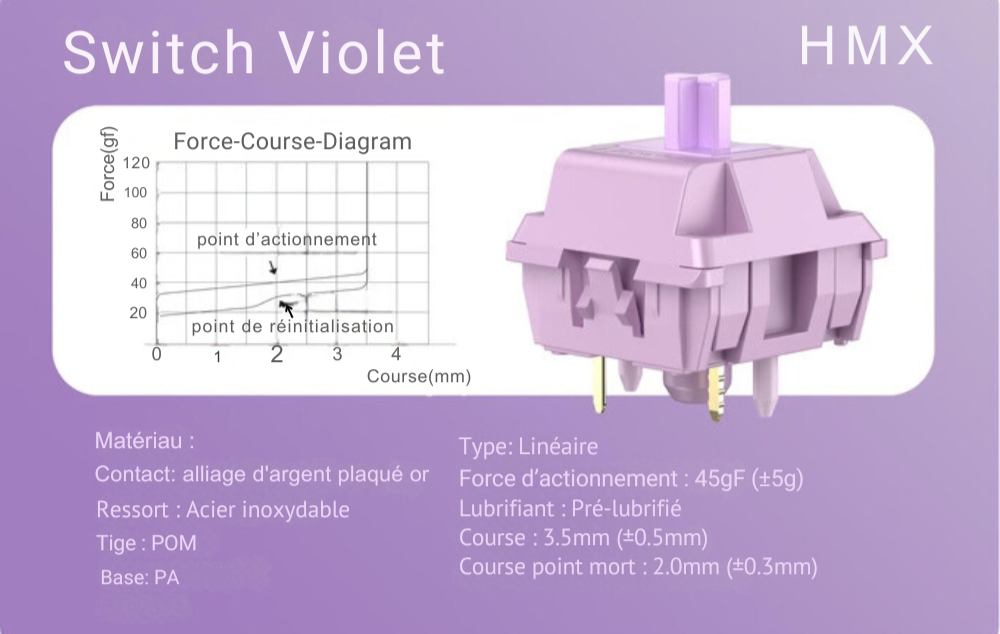 Switch Violet

HMX

Force-Course-Diagram

Force(gf)

120
100
80
60
40
20

point d'actionnement

point de réinitialisation

0 1 2 3 4

Course(mm)

Matériau :
Contact: alliage d'argent plaqué or
Ressort : Acier inoxydable
Tige : POM
Base: PA

Type: Linéaire
Force d'actionnement : 45gF (±5g)
Lubrifiant : Pré-lubrifié
Course : 3.5mm (±0.5mm)
Course point mort : 2.0mm (±0.3mm)